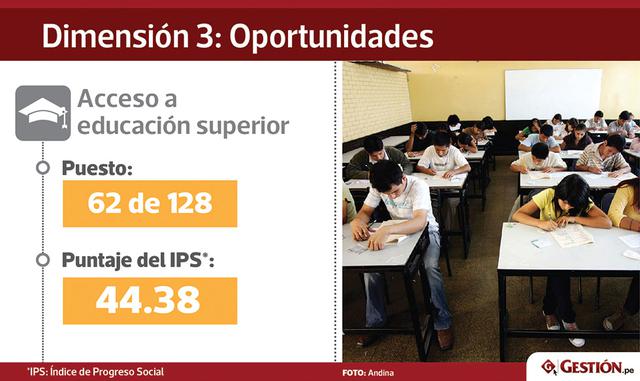 Dimensión 3: Oportunidades

Acceso a educación superior

Puesto:

62 de 128

Puntaje del IPS*:

44.38

*IPS: Índice de Progreso Social

FOTO: Andina

GESTIÓN.pe